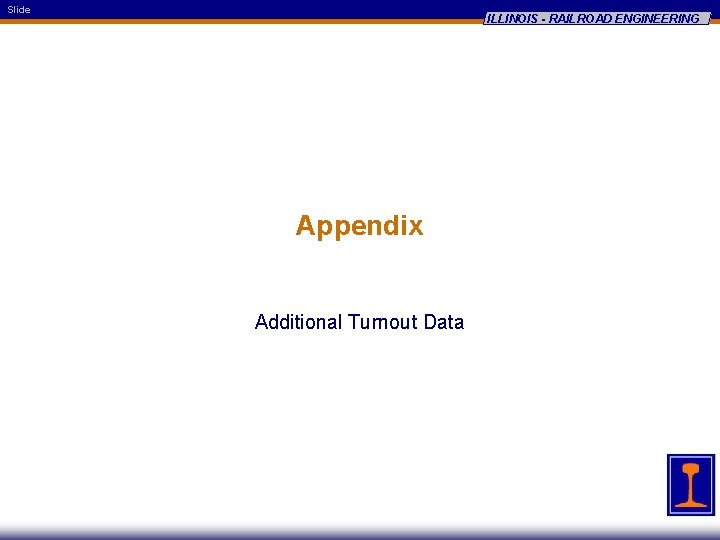 Slide

ILLINOIS - RAILROAD ENGINEERING

Appendix

Additional Turnout Data